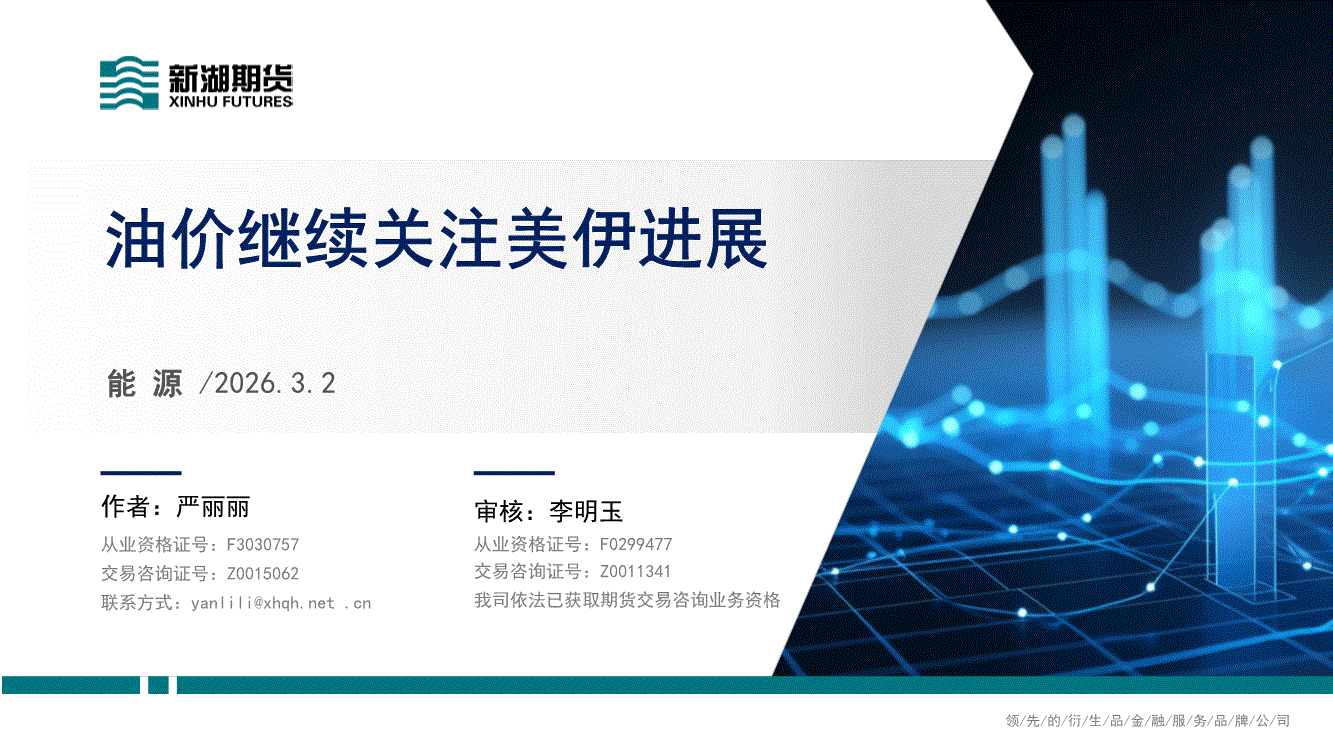 新湖期货
XINHU FUTURES

油价继续关注美伊进展

能 源 /2026.3.2

作者：严丽丽
从业资格证号：F3030757
交易咨询证号：Z0015062
联系方式：yanlili@xhqh.net .cn

审核：李明玉
从业资格证号：F0299477
交易咨询证号：Z0011341
我司依法已获取期货交易咨询业务资格

领/先/的/衍/生/品/金/融/服/务/品/牌/公/司